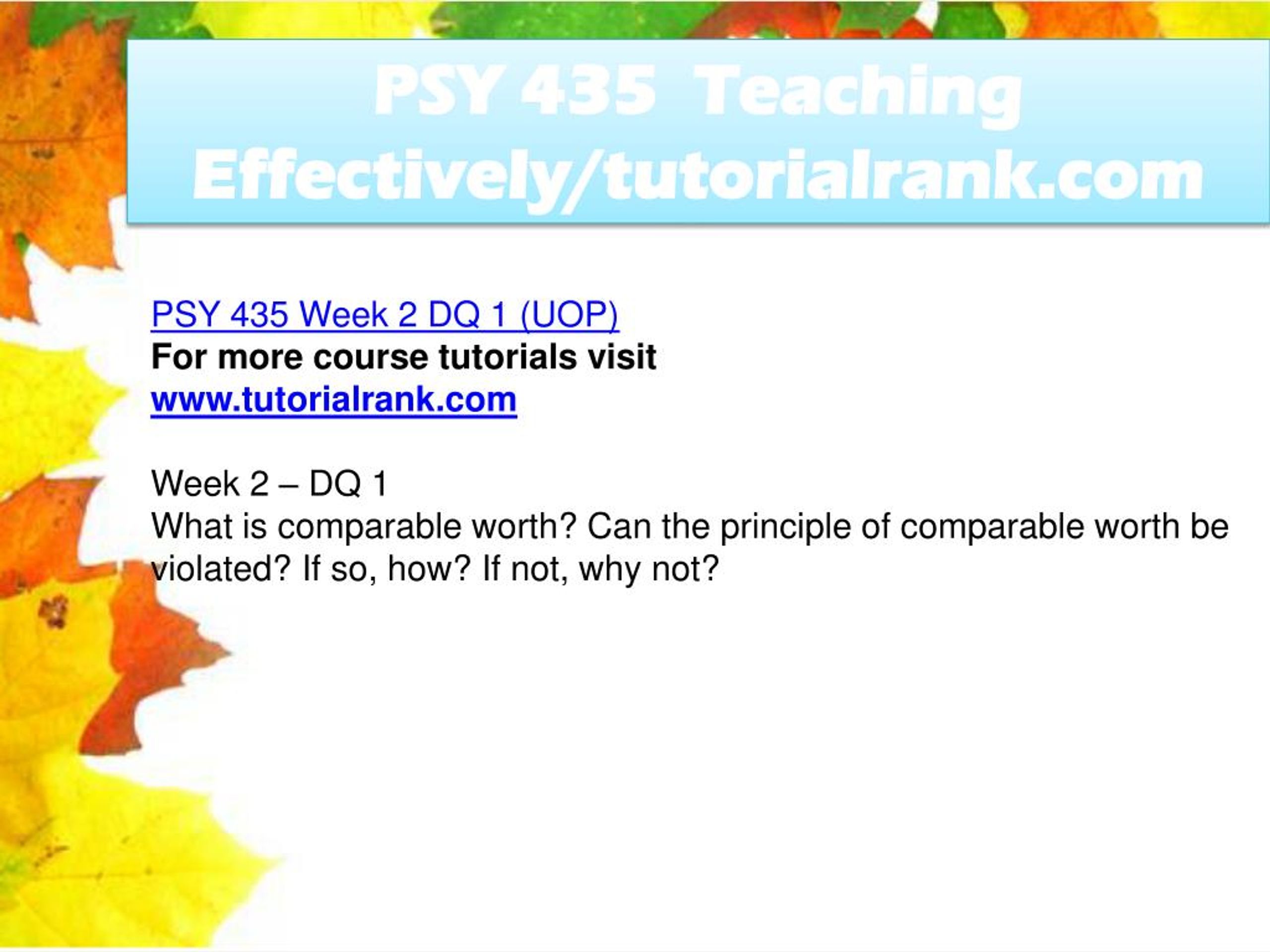 PSY 435 Teaching Effectively/tutorialrank.com

PSY 435 Week 2 DQ 1 (UOP)
For more course tutorials visit
www.tutorialrank.com

Week 2 – DQ 1
What is comparable worth? Can the principle of comparable worth be violated? If so, how? If not, why not?